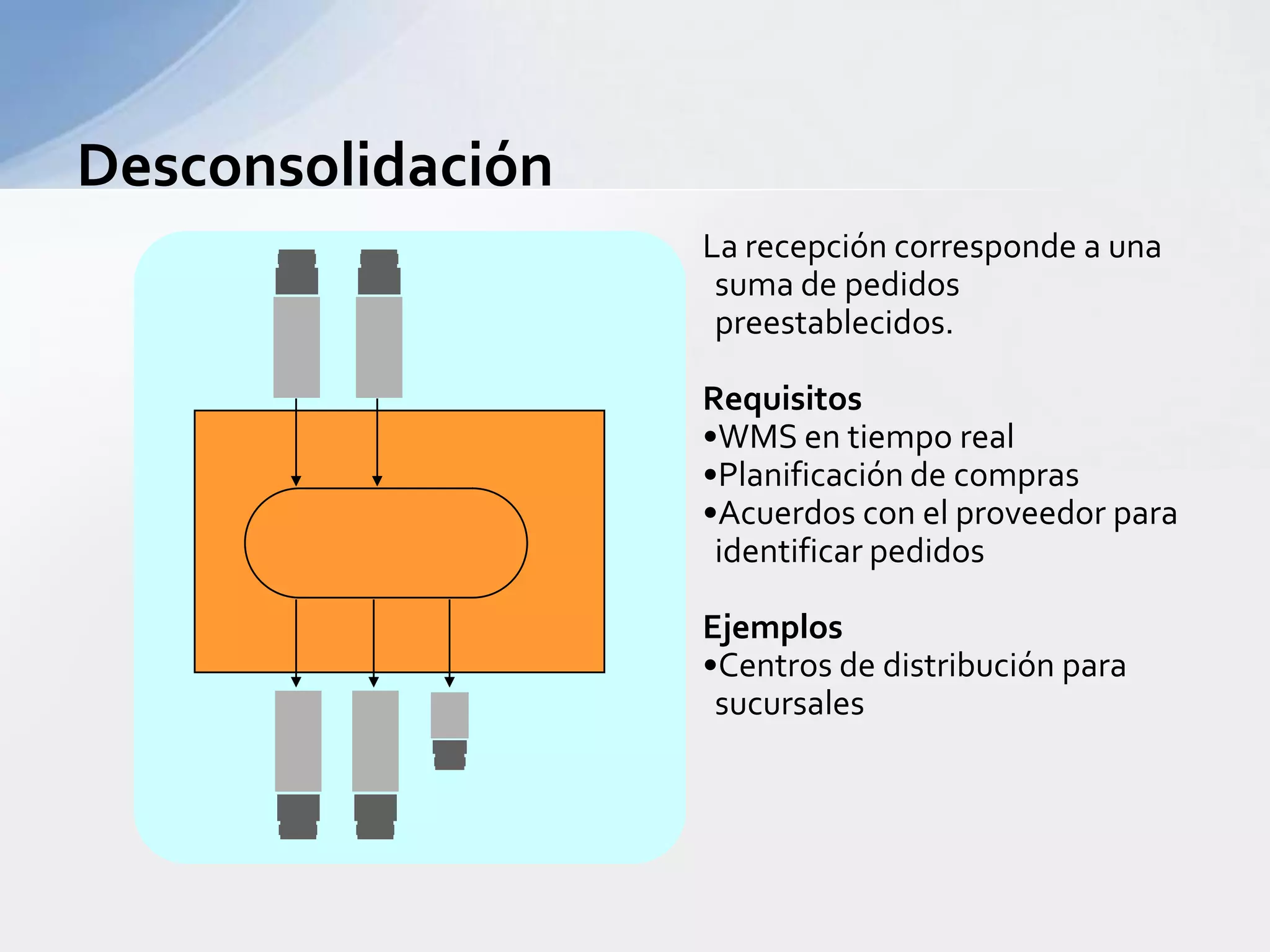 Desconsolidación

La recepción corresponde a una suma de pedidos preestablecidos.

Requisitos
•WMS en tiempo real
•Planificación de compras
•Acuerdos con el proveedor para identificar pedidos

Ejemplos
•Centros de distribución para sucursales